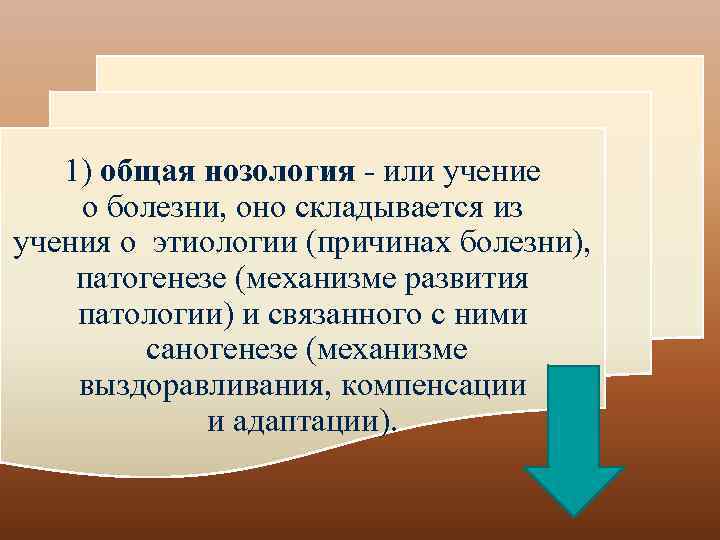 1) общая нозология - или учение о болезни, оно складывается из учения о этиологии (причинах болезни), патогенезе (механизме развития патологии) и связанного с ними саногенезе (механизме выздоравливания, компенсации и адаптации).